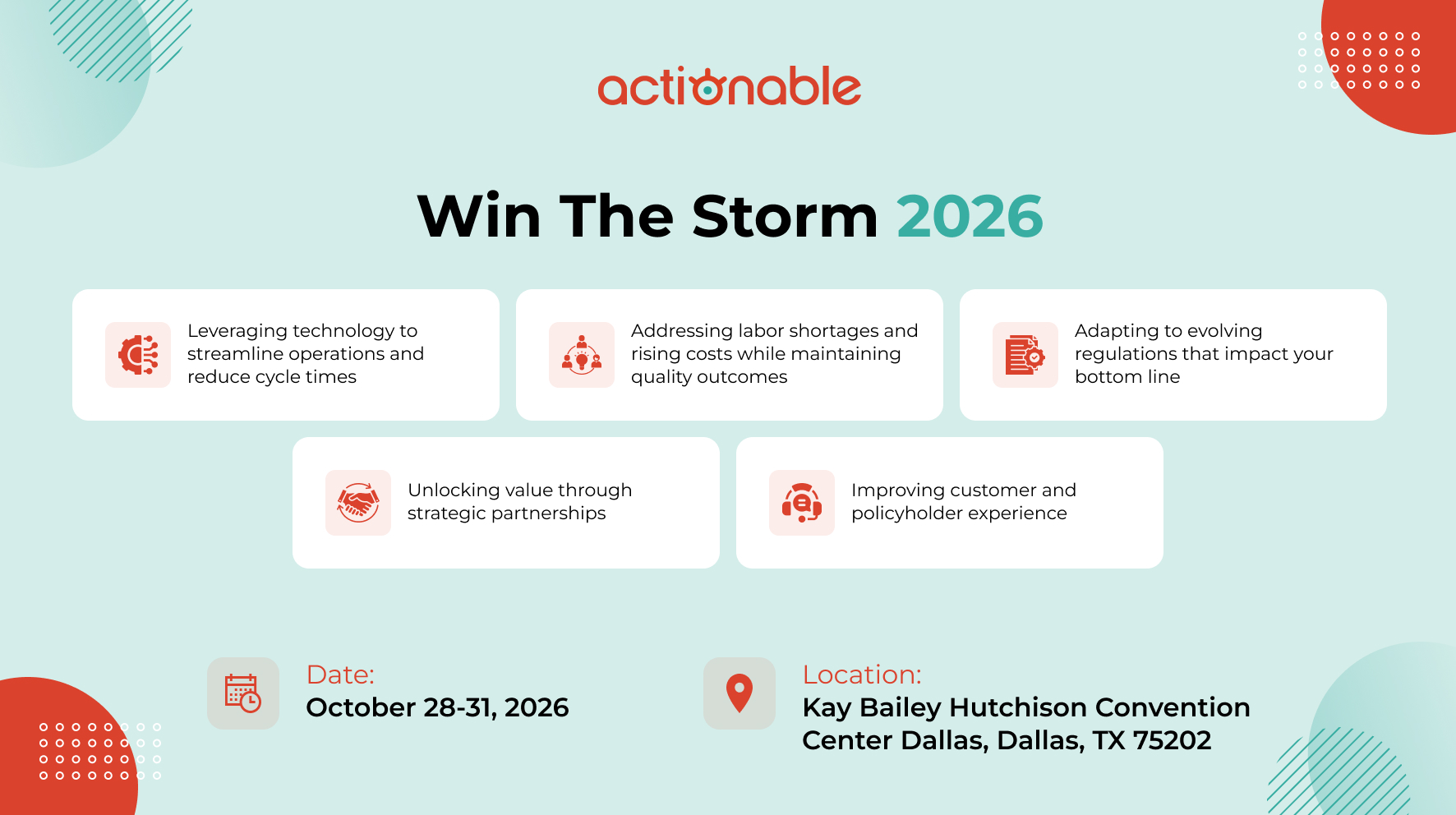 actionable

Win The Storm 2026

Leveraging technology to streamline operations and reduce cycle times

Addressing labor shortages and rising costs while maintaining quality outcomes

Adapting to evolving regulations that impact your bottom line

Unlocking value through strategic partnerships

Improving customer and policyholder experience

Date:
October 28-31, 2026

Location:
Kay Bailey Hutchison Convention Center Dallas, Dallas, TX 75202